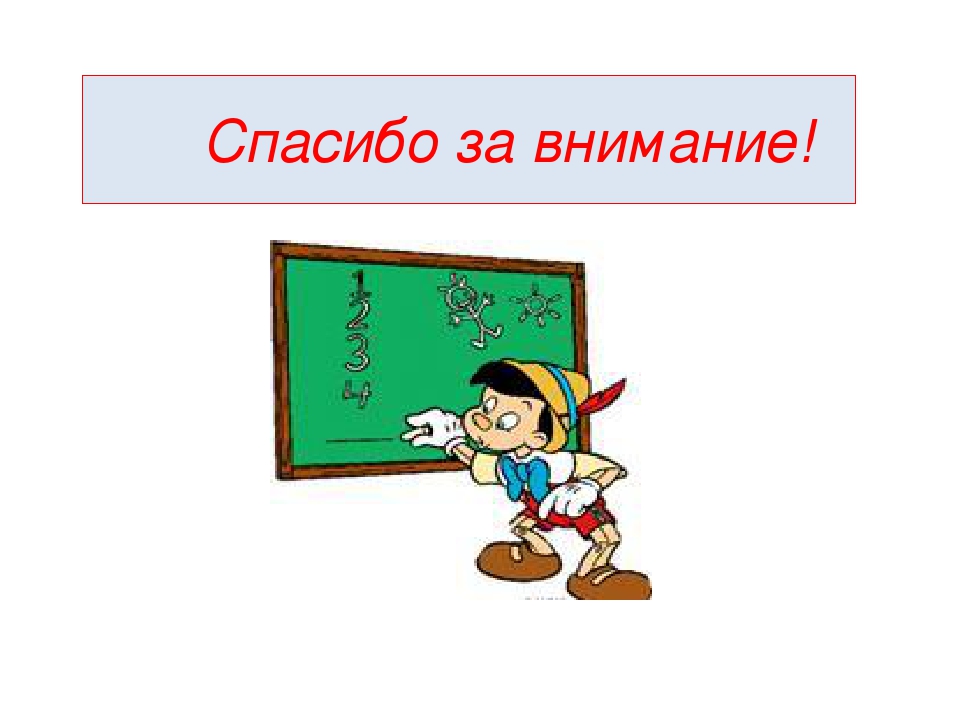 Спасибо за внимание!

1
2
3
4